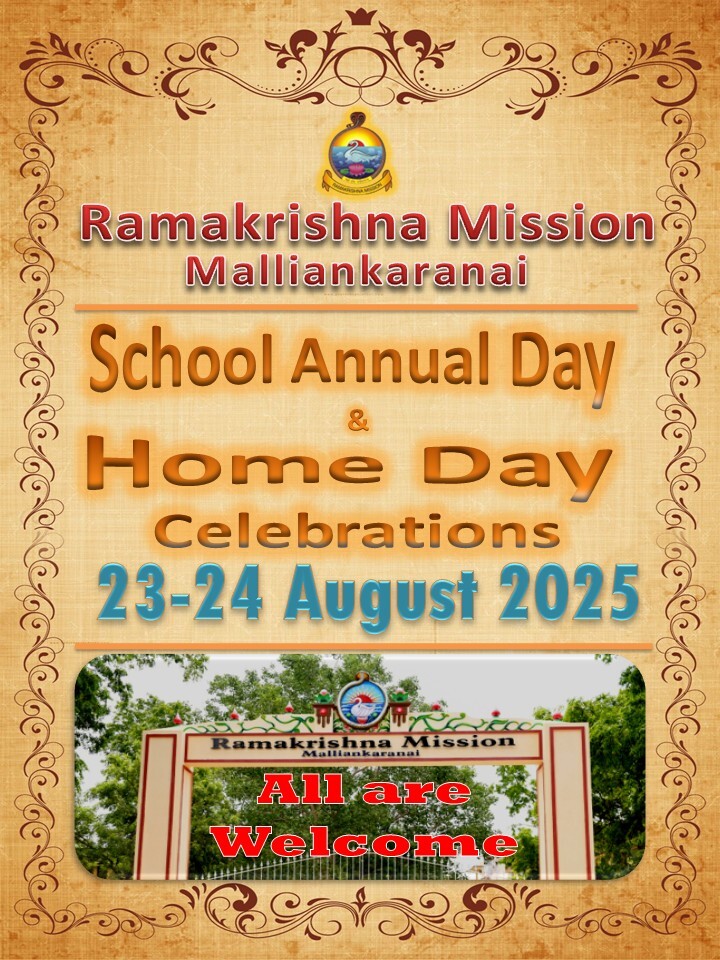 Ramakrishna Mission
Malliankaranai

School Annual Day
&
Home Day
Celebrations
23-24 August 2025

Ramakrishna Mission
Malliankaranai

All are Welcome